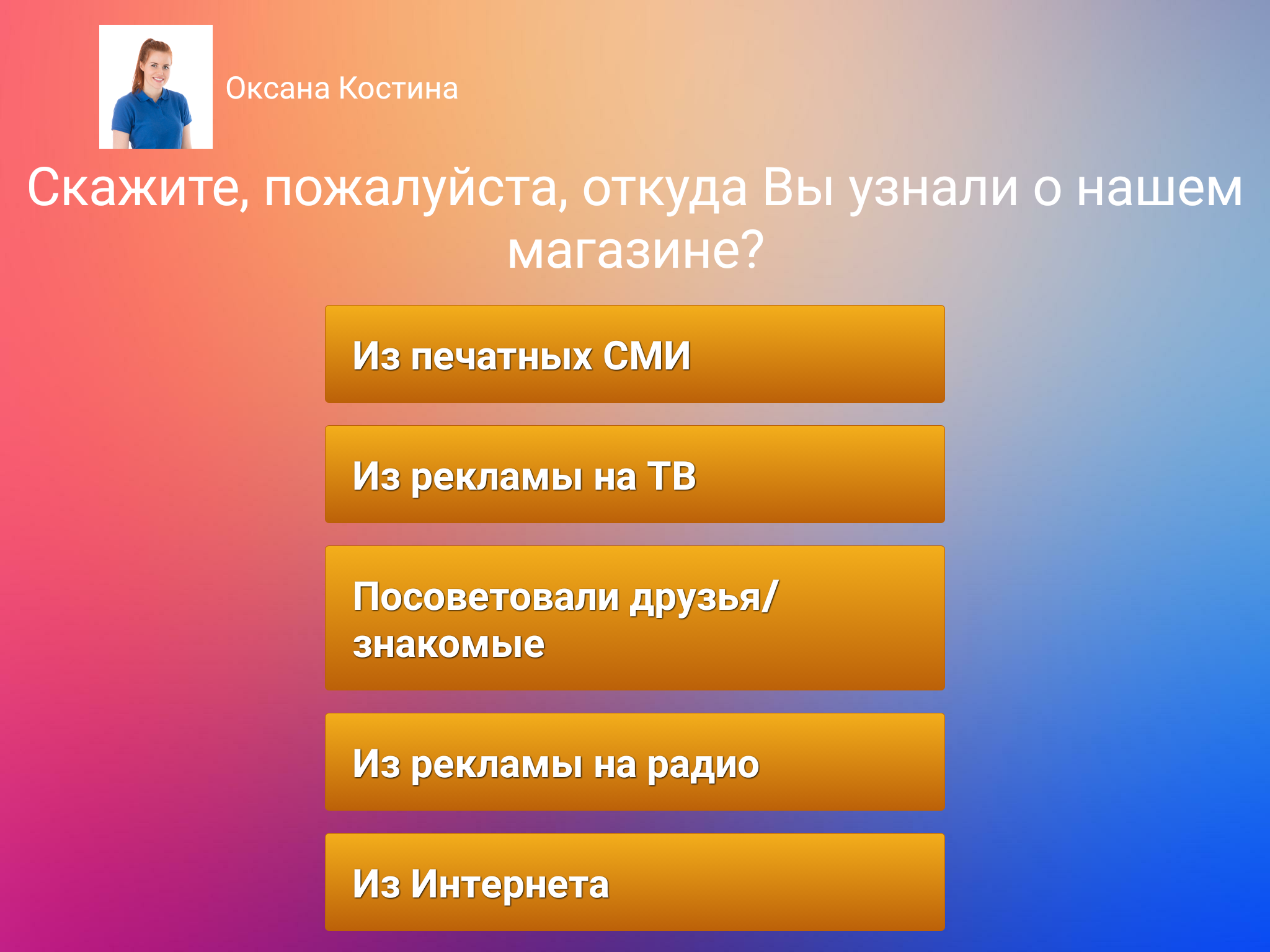 Оксана Костина

Скажите, пожалуйста, откуда Вы узнали о нашем магазине?

Из печатных СМИ

Из рекламы на ТВ

Посоветовали друзья/знакомые

Из рекламы на радио

Из Интернета